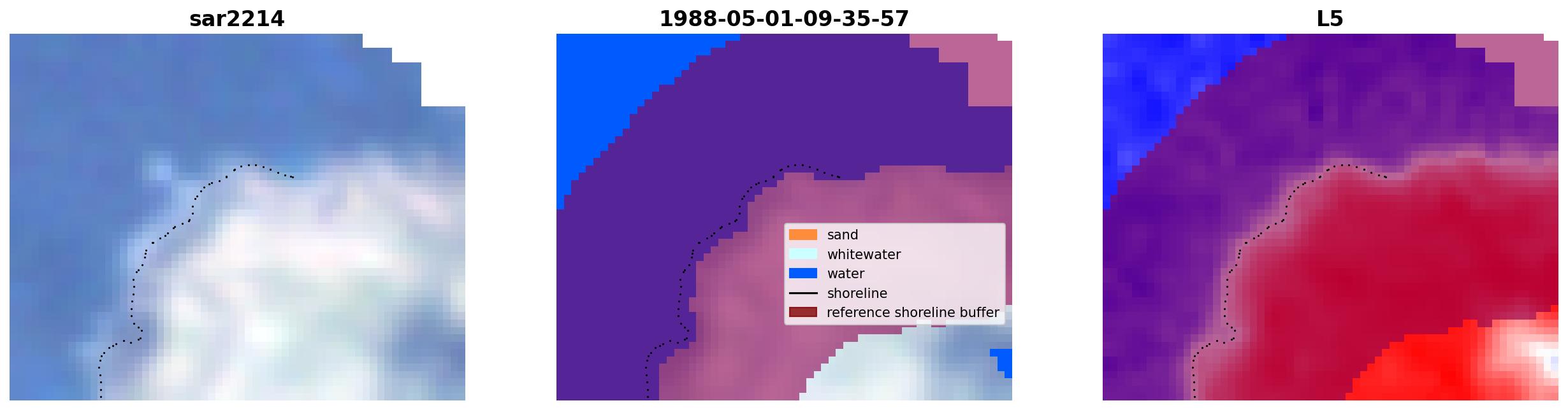 sar2214

1988-05-01-09-35-57

sand
whitewater
water
shoreline
reference shoreline buffer

L5